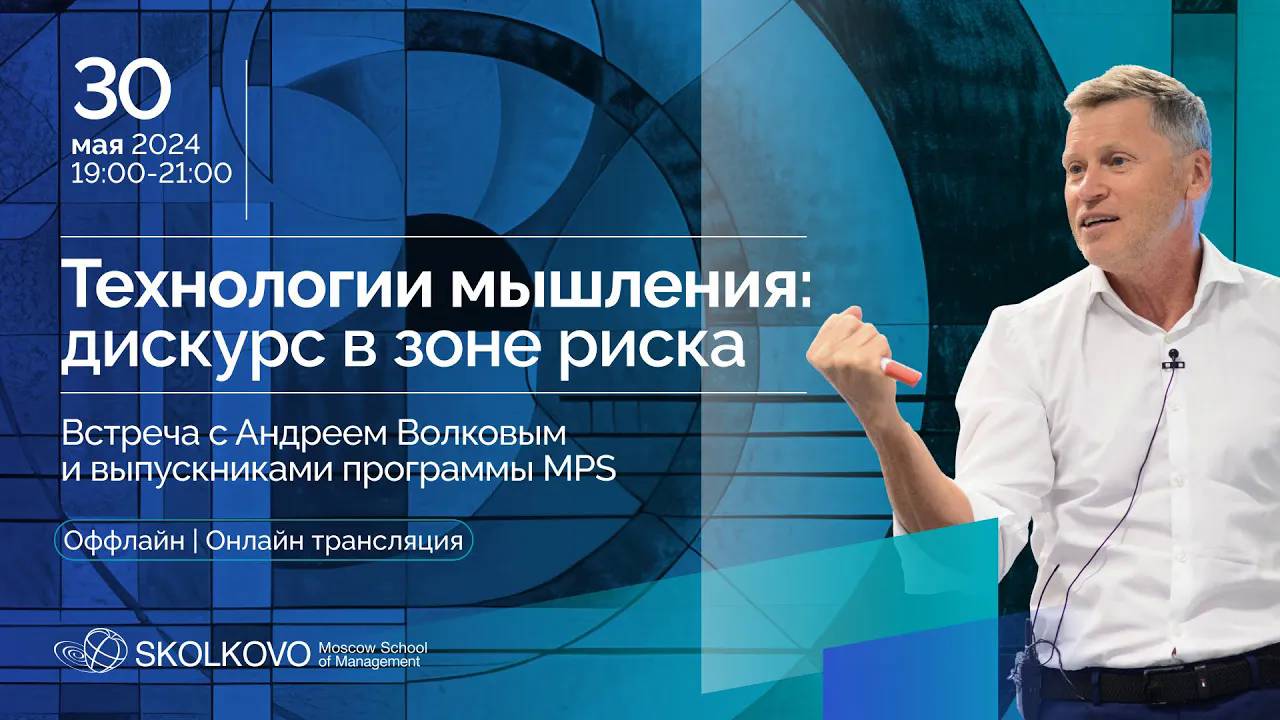 30
мая 2024
19:00-21:00

Технологии мышления: дискурс в зоне риска

Встреча с Андреем Волковым и выпускниками программы MPS

Оффлайн | Онлайн трансляция

SKOLKOVO Moscow School of Management